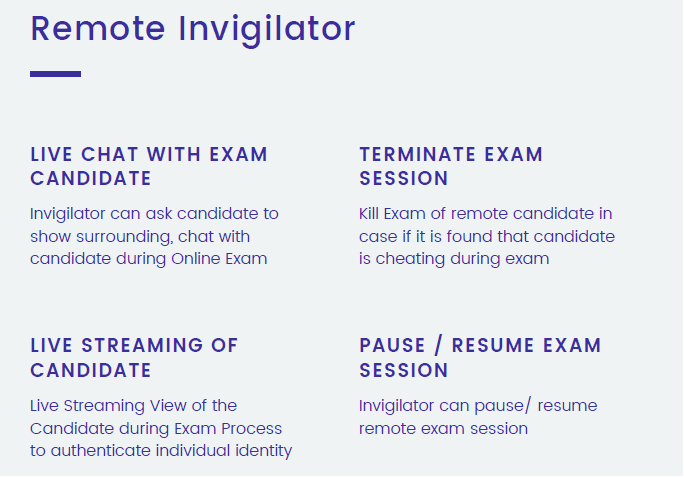 Remote Invigilator

LIVE CHAT WITH EXAM CANDIDATE

Invigilator can ask candidate to show surrounding, chat with candidate during Online Exam

LIVE STREAMING OF CANDIDATE

Live Streaming View of the Candidate during Exam Process to authenticate individual identity

TERMINATE EXAM SESSION

Kill Exam of remote candidate in case if it is found that candidate is cheating during exam

PAUSE / RESUME EXAM SESSION

Invigilator can pause/ resume remote exam session